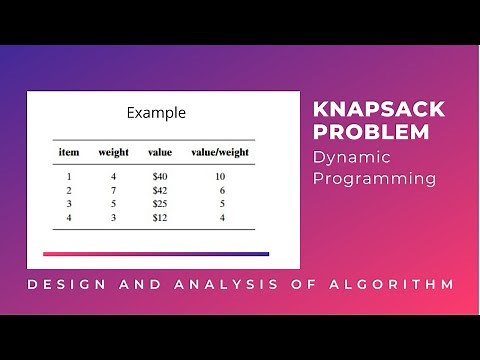 Example

| item | weight | value | value/weight |
|---|---|---|---|
| 1 | 4 | \$40 | 10 |
| 2 | 7 | \$42 | 6 |
| 3 | 5 | \$25 | 5 |
| 4 | 3 | \$12 | 4 |

KNAPSACK PROBLEM

Dynamic Programming

DESIGN AND ANALYSIS OF ALGORITHM